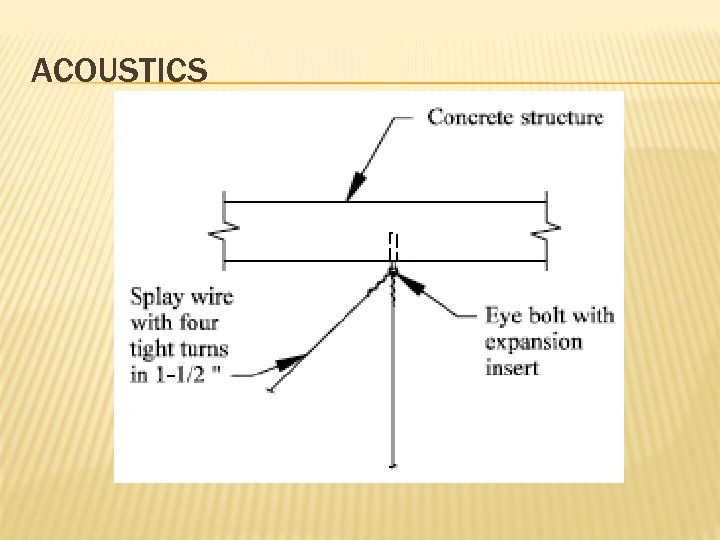 ACOUSTICS

Concrete structure

Splay wire with four tight turns in 1-1/2 "

Eye bolt with expansion insert